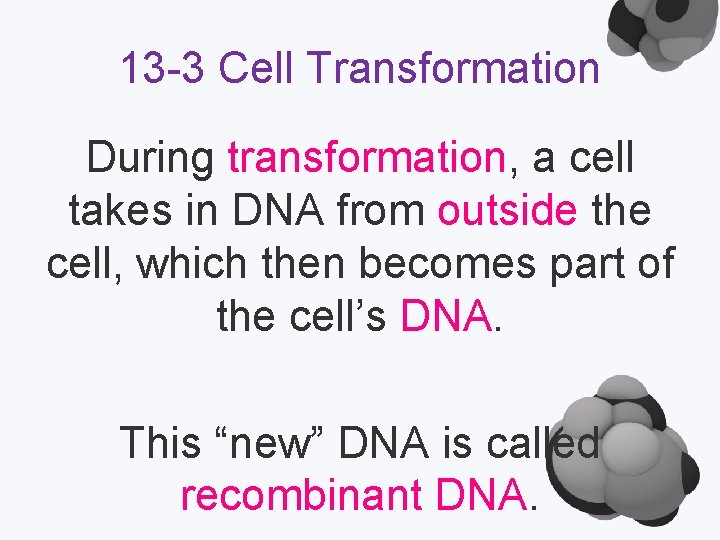 13-3 Cell Transformation

During transformation, a cell takes in DNA from outside the cell, which then becomes part of the cell’s DNA.

This “new” DNA is called recombinant DNA.